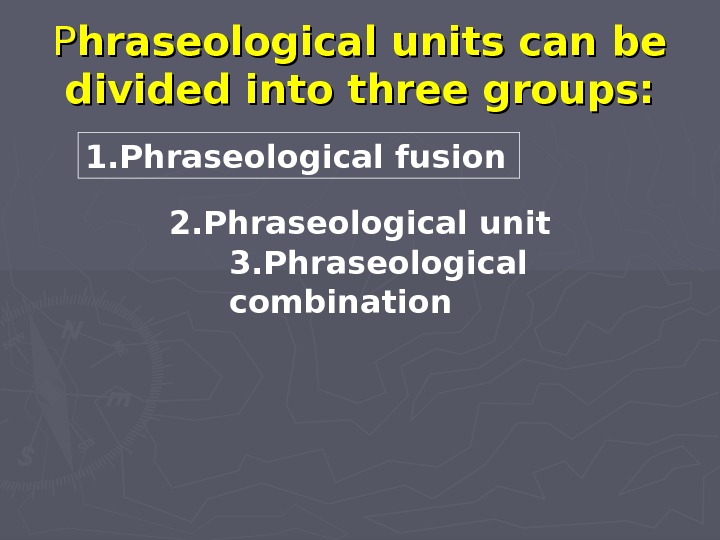 Phraseological units can be divided into three groups:

1.Phraseological fusion

2.Phraseological unit

3.Phraseological combination